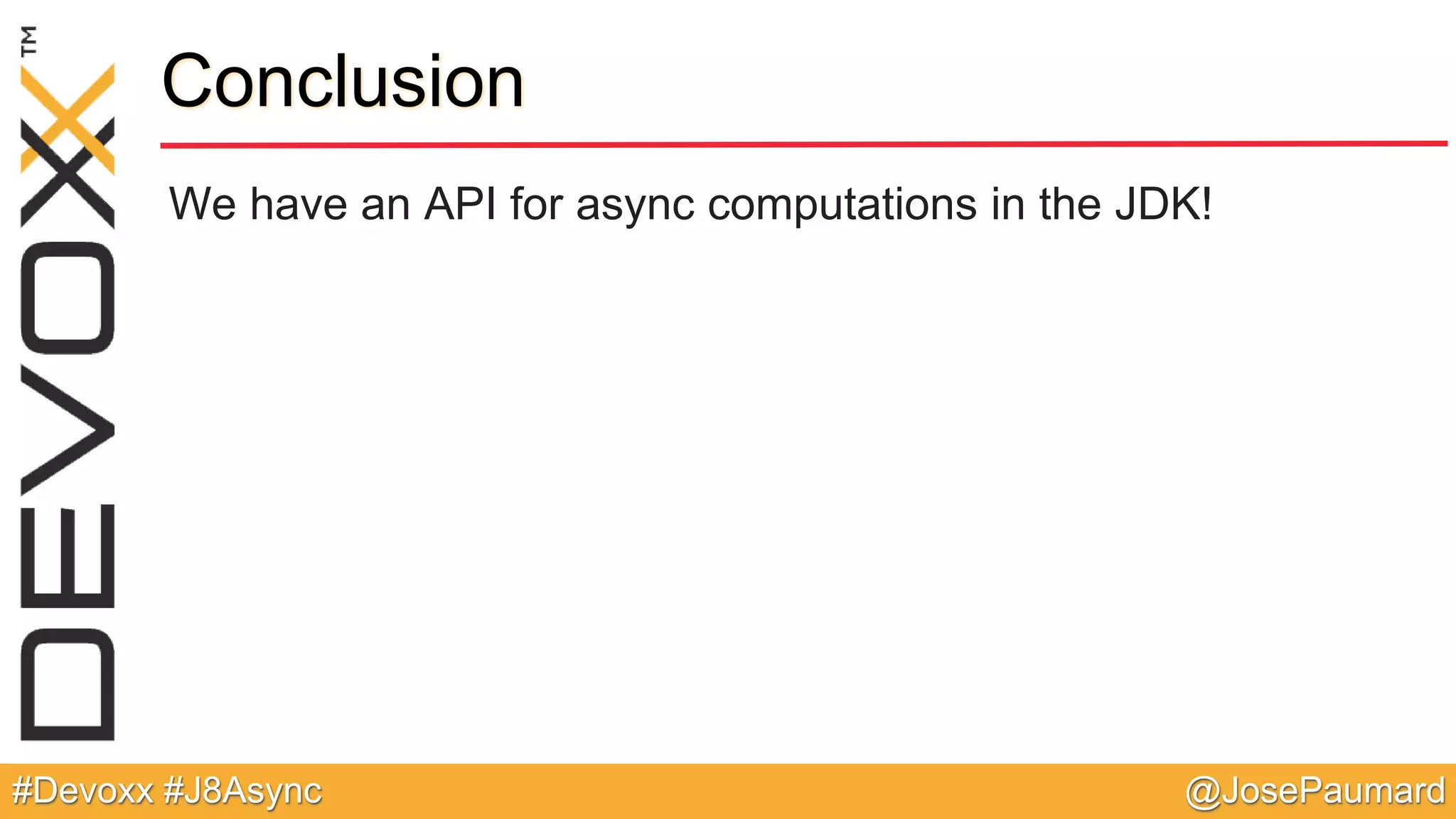 DEVOXX™

Conclusion

We have an API for async computations in the JDK!

#Devoxx #J8Async

@JosePaumard